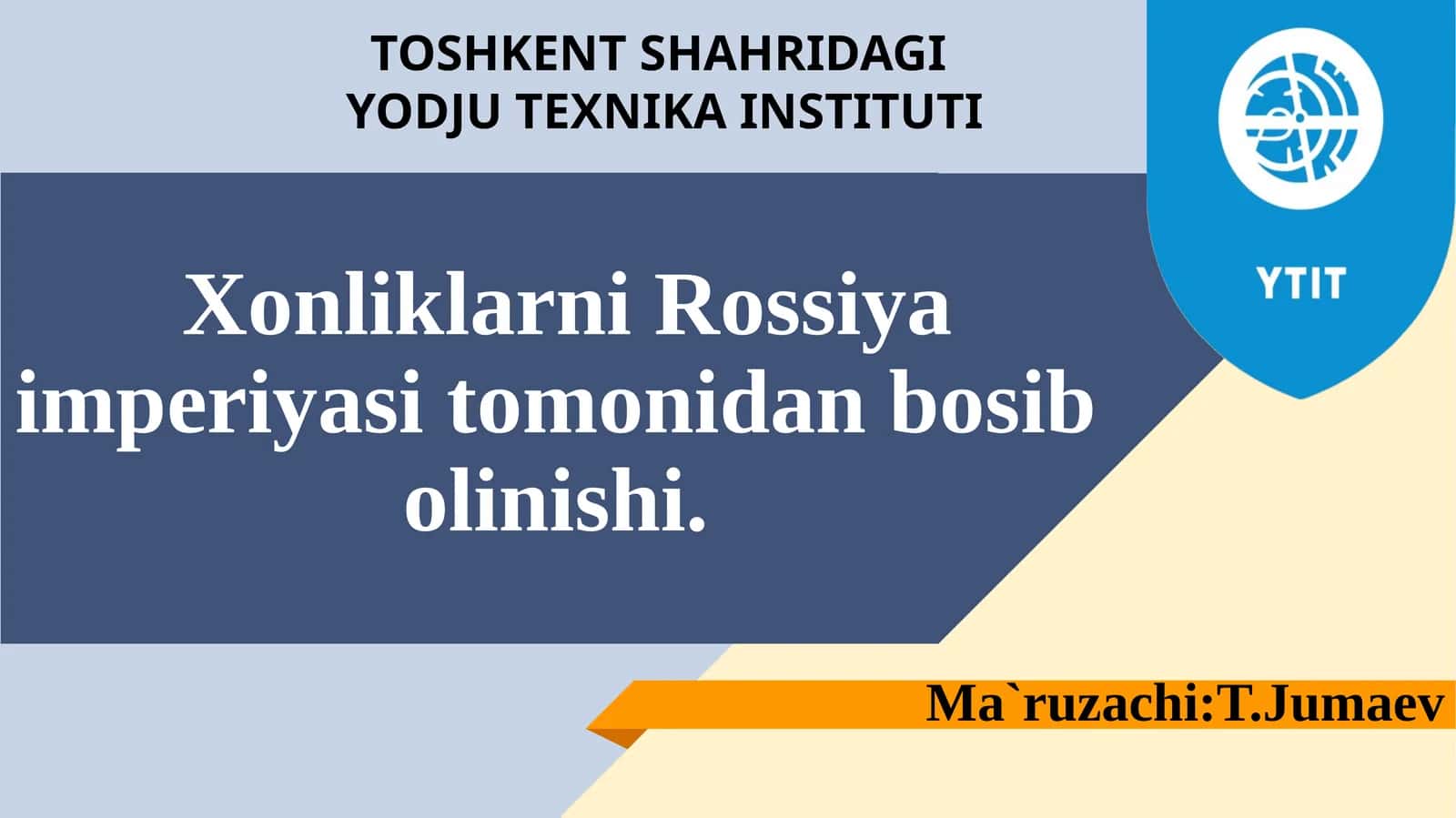 TOSHKENT SHAHRIDAGI
YODJU TEXNIKA INSTITUTI

YTIT

Xonliklarni Rossiya imperiyasi tomonidan bosib olinishi.

Ma`ruzachi:T.Jumaev